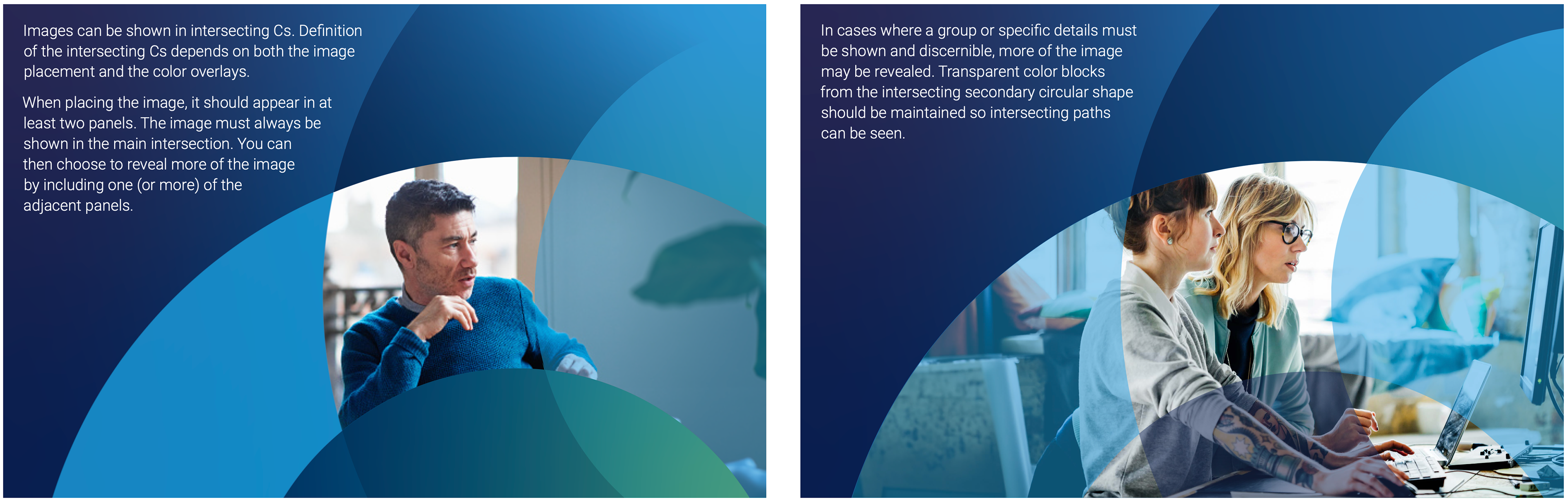 Images can be shown in intersecting Cs. Definition of the intersecting Cs depends on both the image placement and the color overlays.

When placing the image, it should appear in at least two panels. The image must always be shown in the main intersection. You can then choose to reveal more of the image by including one (or more) of the adjacent panels.

In cases where a group or specific details must be shown and discernible, more of the image may be revealed. Transparent color blocks from the intersecting secondary circular shape should be maintained so intersecting paths can be seen.